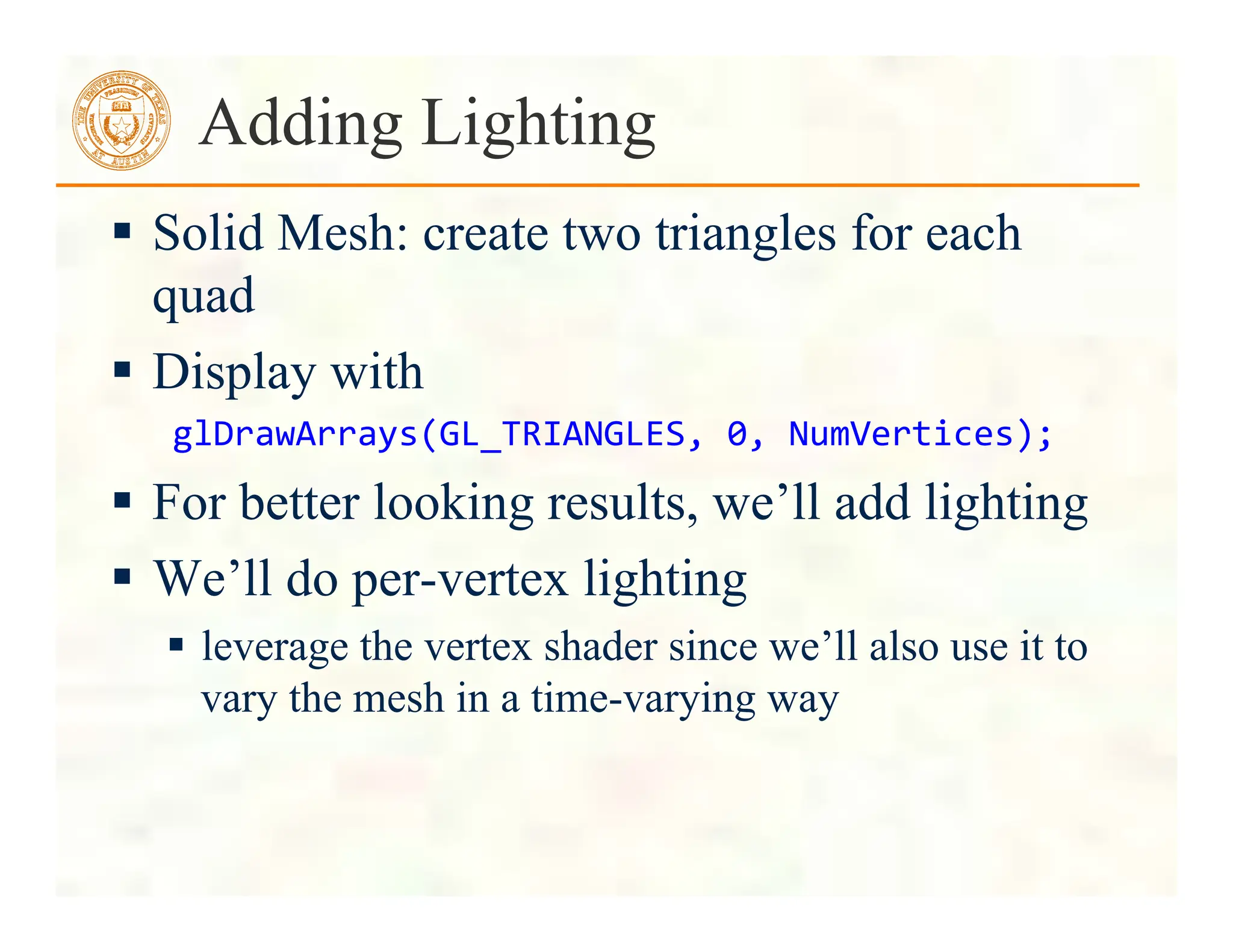 THE UNIVERSITY OF TEXAS AT AUSTIN

Adding Lighting

▪ Solid Mesh: create two triangles for each quad

▪ Display with

glDrawArrays(GL_TRIANGLES, 0, NumVertices);

▪ For better looking results, we’ll add lighting

▪ We’ll do per-vertex lighting

▪ leverage the vertex shader since we’ll also use it to vary the mesh in a time-varying way